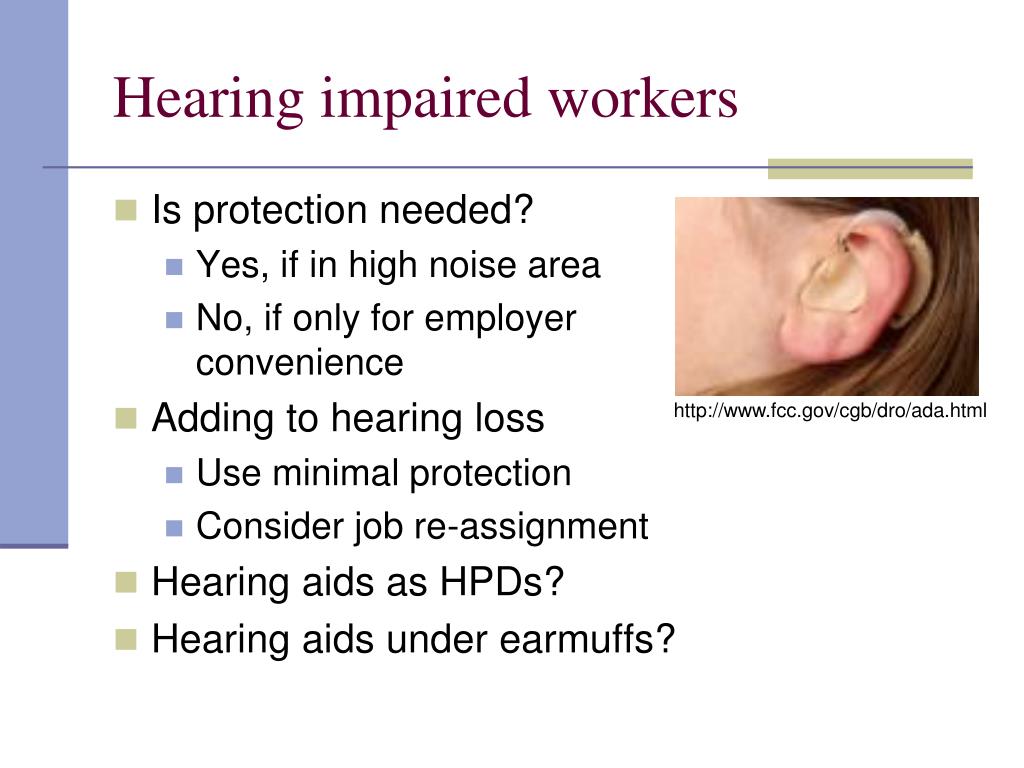 Hearing impaired workers

Is protection needed?
Yes, if in high noise area
No, if only for employer convenience
Adding to hearing loss
Use minimal protection
Consider job re-assignment
Hearing aids as HPDs?
Hearing aids under earmuffs?

http://www.fcc.gov/cgb/dro/ada.html